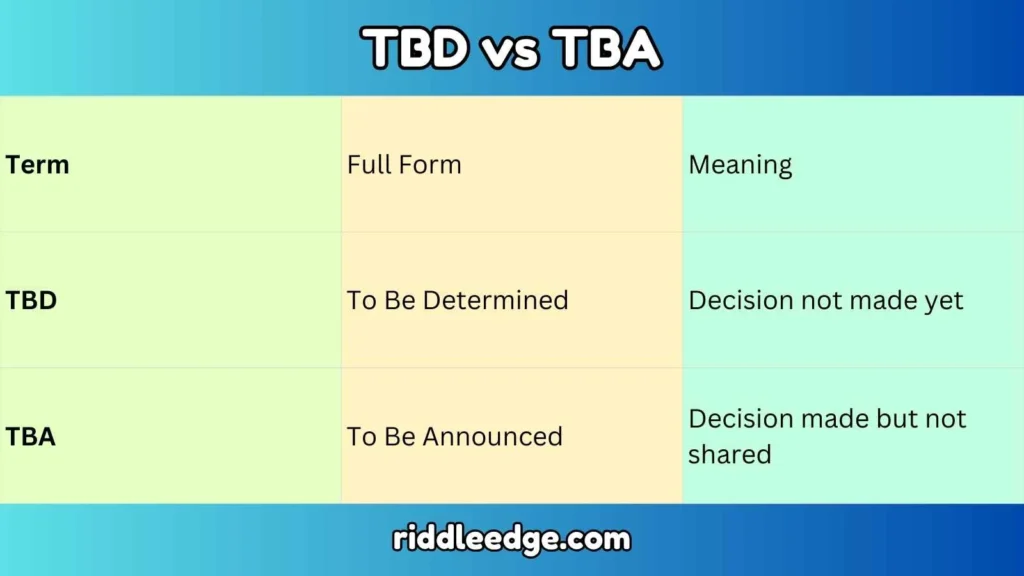 TBD vs TBA

| Term | Full Form | Meaning |
|---|---|---|
| TBD | To Be Determined | Decision not made yet |
| TBA | To Be Announced | Decision made but not shared |

riddleedge.com